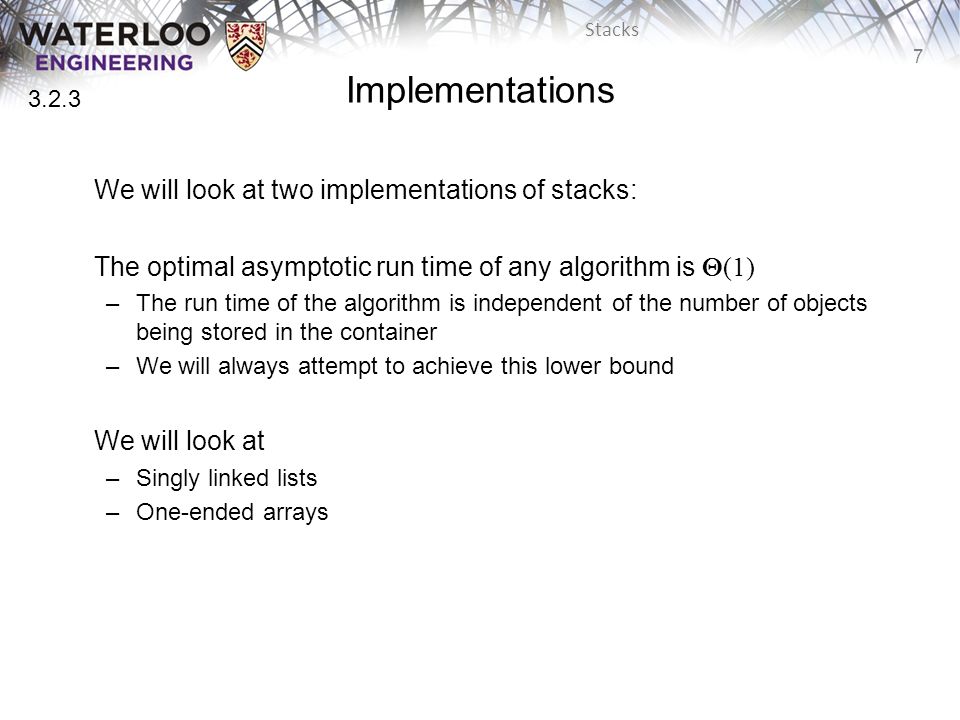 WATERLOO
ENGINEERING

Stacks

7

3.2.3

Implementations

We will look at two implementations of stacks:

The optimal asymptotic run time of any algorithm is $\Theta(1)$

– The run time of the algorithm is independent of the number of objects being stored in the container
– We will always attempt to achieve this lower bound

We will look at

– Singly linked lists
– One-ended arrays